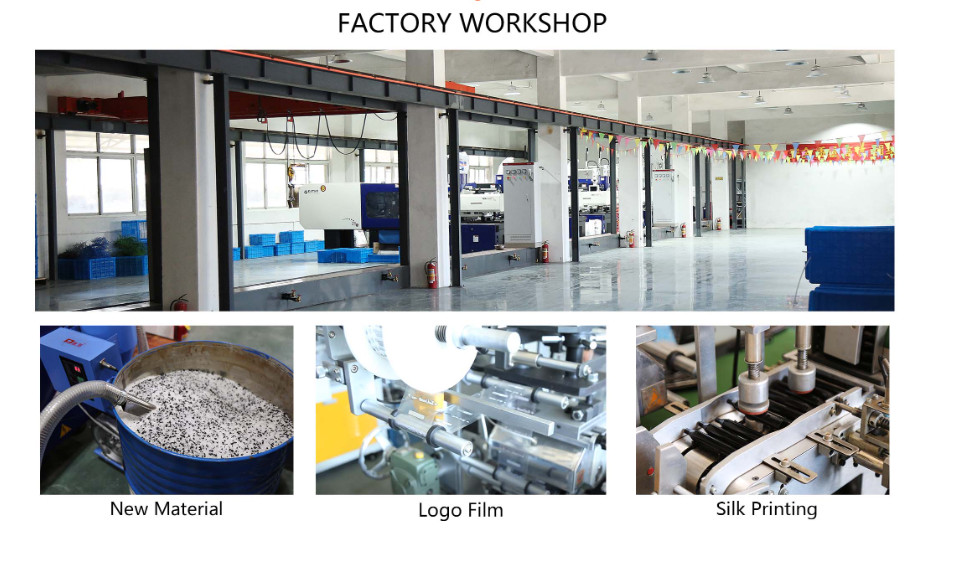 FACTORY WORKSHOP

New Material

Logo Film

Silk Printing